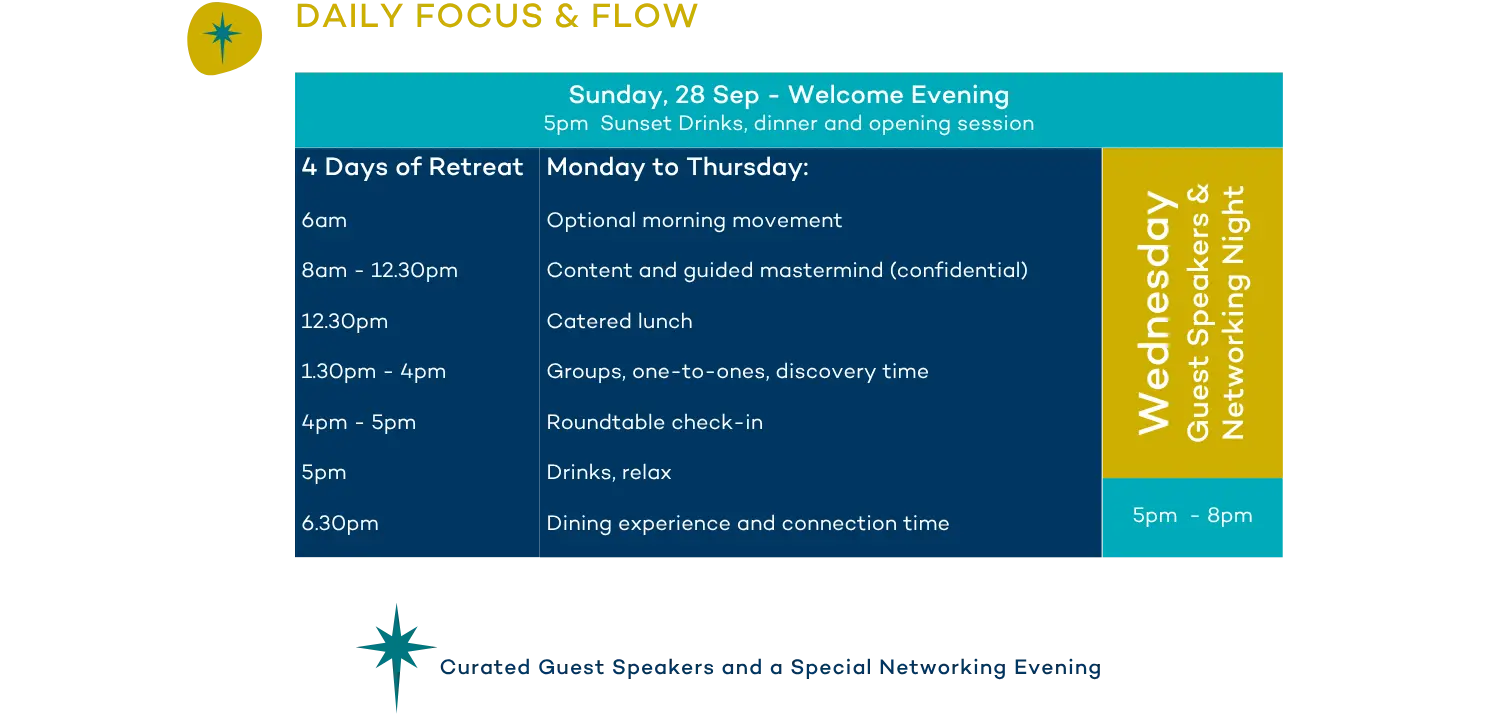 DAILY FOCUS & FLOW

Sunday, 28 Sep - Welcome Evening
5pm Sunset Drinks, dinner and opening session

| 4 Days of Retreat | Monday to Thursday: |
|---|---|
| 6am | Optional morning movement |
| 8am - 12.30pm | Content and guided mastermind (confidential) |
| 12.30pm | Catered lunch |
| 1.30pm - 4pm | Groups, one-to-ones, discovery time |
| 4pm - 5pm | Roundtable check-in |
| 5pm | Drinks, relax |
| 6.30pm | Dining experience and connection time |

Wednesday
Guest Speakers & Networking Night

5pm - 8pm

Curated Guest Speakers and a Special Networking Evening